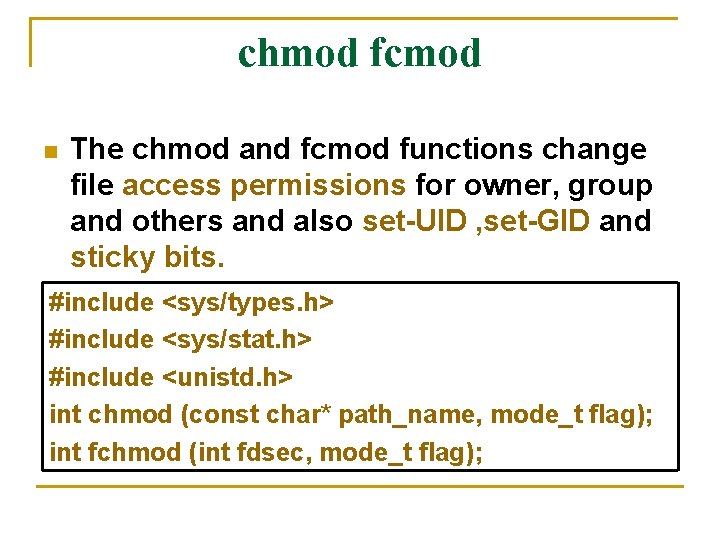 chmod fcmod

The chmod and fcmod functions change file access permissions for owner, group and others and also set-UID ,set-GID and sticky bits.

#include <sys/types.h>
#include <sys/stat.h>
#include <unistd.h>
int chmod (const char* path_name, mode_t flag);
int fchmod (int fdsec, mode_t flag);